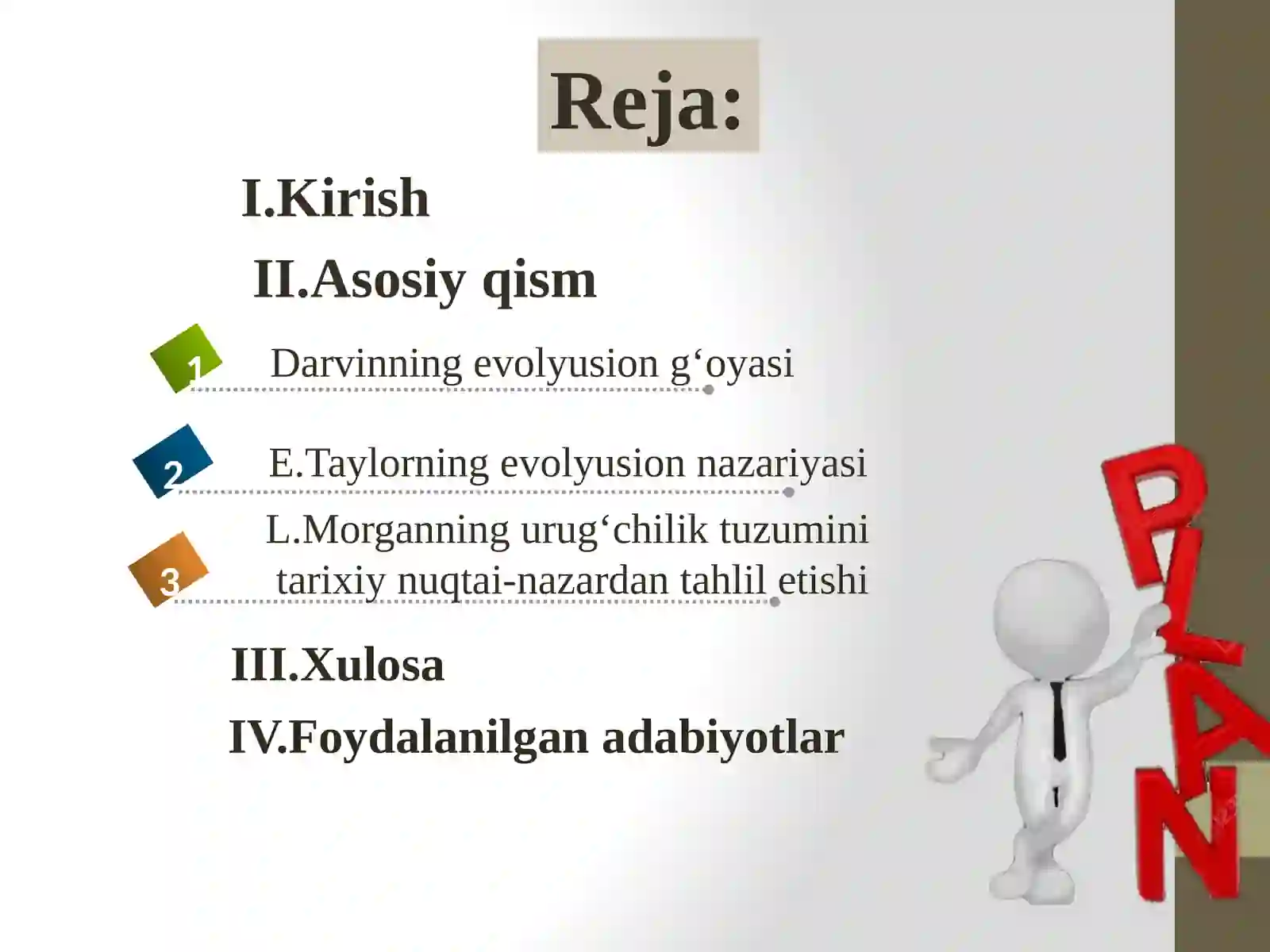 Reja:

I.Kirish

II.Asosiy qism

1 Darvinning evolyusion g‘oyasi

2 E.Taylorning evolyusion nazariyasi

3 L.Morganning urug‘chilik tuzumini tarixiy nuqtai-nazardan tahlil etishi

III.Xulosa

IV.Foydalanilgan adabiyotlar

PLAN